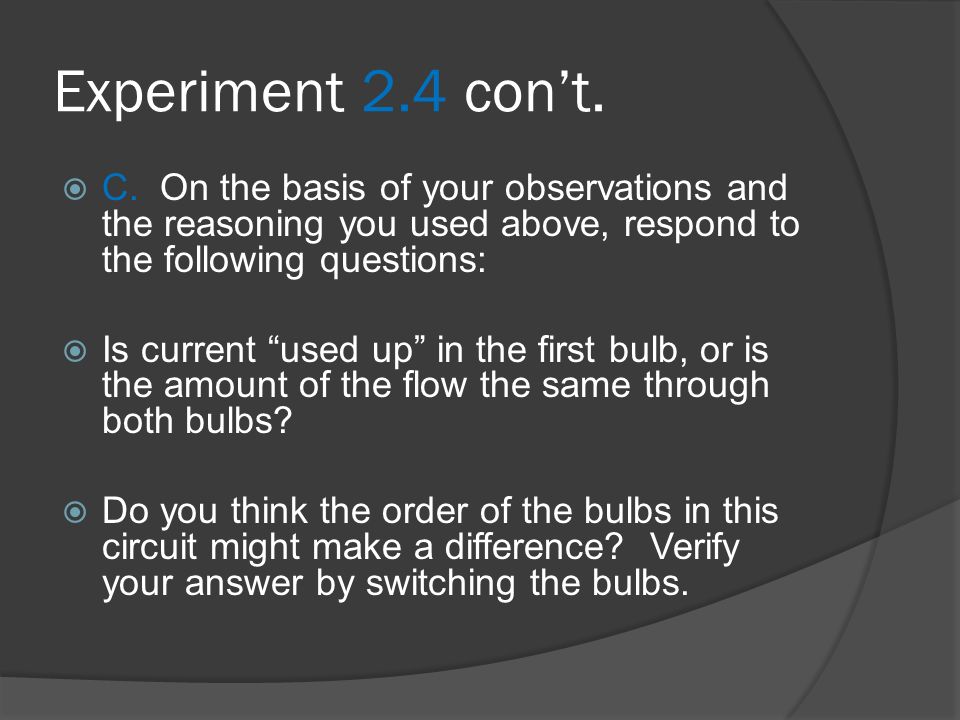 Experiment 2.4 con’t.

C. On the basis of your observations and the reasoning you used above, respond to the following questions:

Is current “used up” in the first bulb, or is the amount of the flow the same through both bulbs?

Do you think the order of the bulbs in this circuit might make a difference? Verify your answer by switching the bulbs.